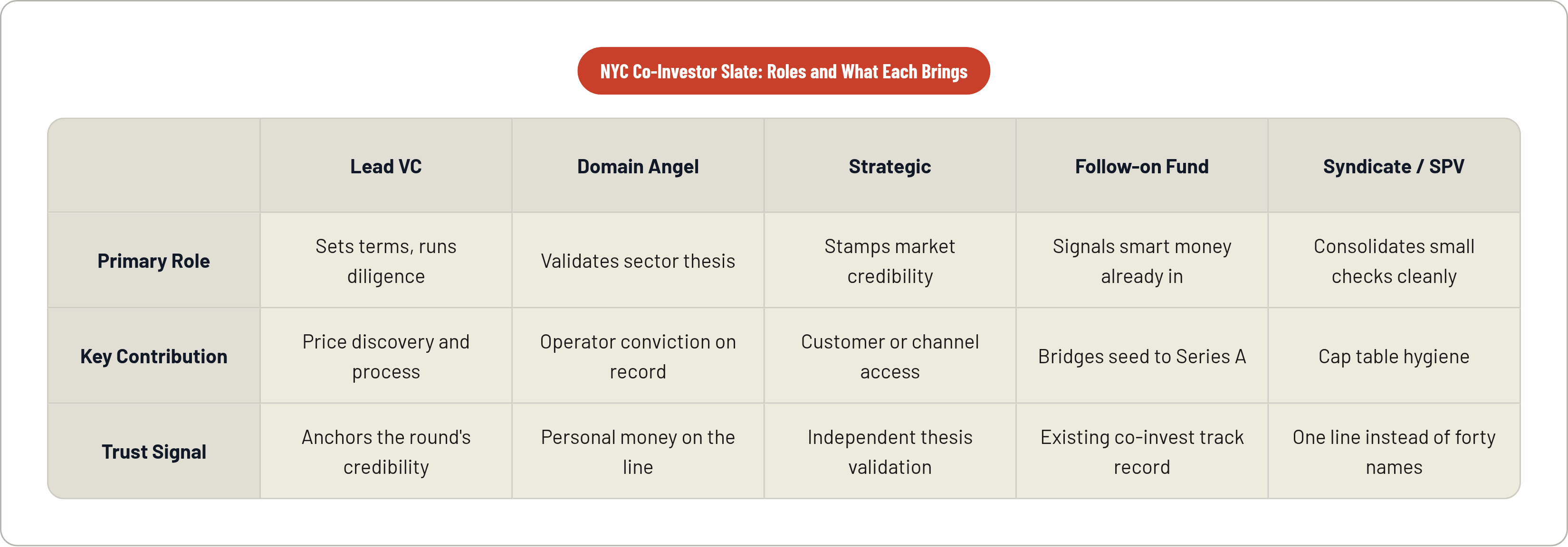 NYC Co-Investor Slate: Roles and What Each Brings

| | Lead VC | Domain Angel | Strategic | Follow-on Fund | Syndicate / SPV |
|---|---|---|---|---|---|
| Primary Role | Sets terms, runs diligence | Validates sector thesis | Stamps market credibility | Signals smart money already in | Consolidates small checks cleanly |
| Key Contribution | Price discovery and process | Operator conviction on record | Customer or channel access | Bridges seed to Series A | Cap table hygiene |
| Trust Signal | Anchors the round's credibility | Personal money on the line | Independent thesis validation | Existing co-invest track record | One line instead of forty names |